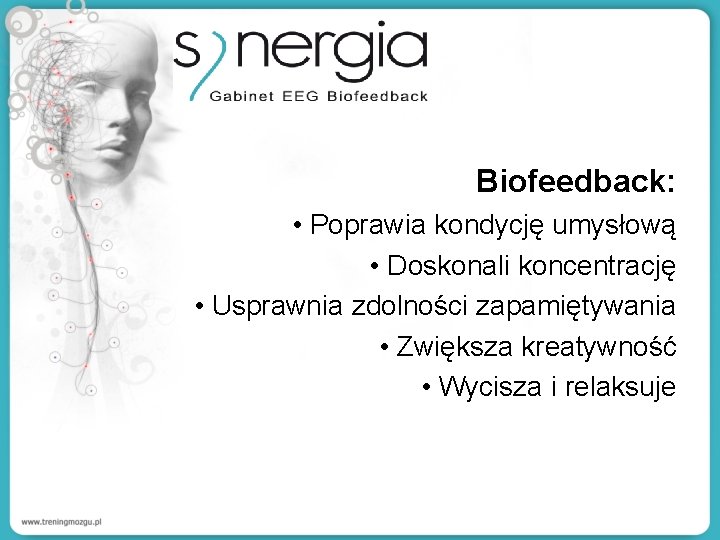 synergia
Gabinet EEG Biofeedback

Biofeedback:
• Poprawia kondycję umysłową
• Doskonali koncentrację
• Usprawnia zdolności zapamiętywania
• Zwiększa kreatywność
• Wycisza i relaksuje

www.treningmozgu.pl